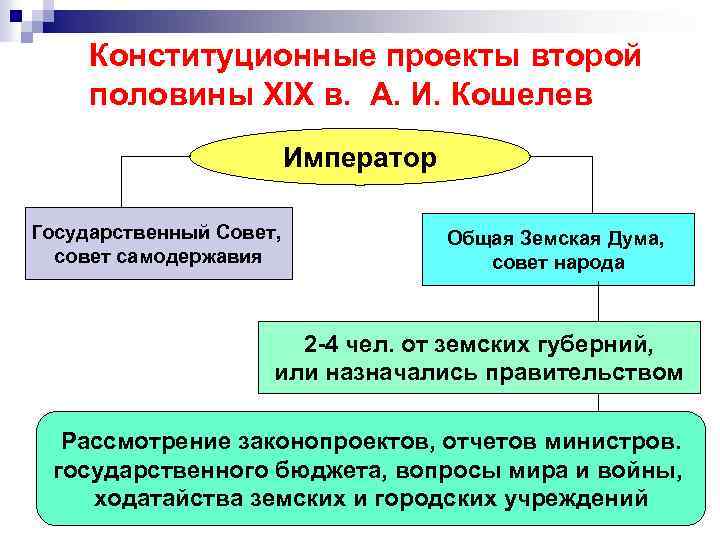 Конституционные проекты второй половины XIX в. А. И. Кошелев

Император

Государственный Совет, совет самодержавия

Общая Земская Дума, совет народа

2-4 чел. от земских губерний, или назначались правительством

Рассмотрение законопроектов, отчетов министров. государственного бюджета, вопросы мира и войны, ходатайства земских и городских учреждений